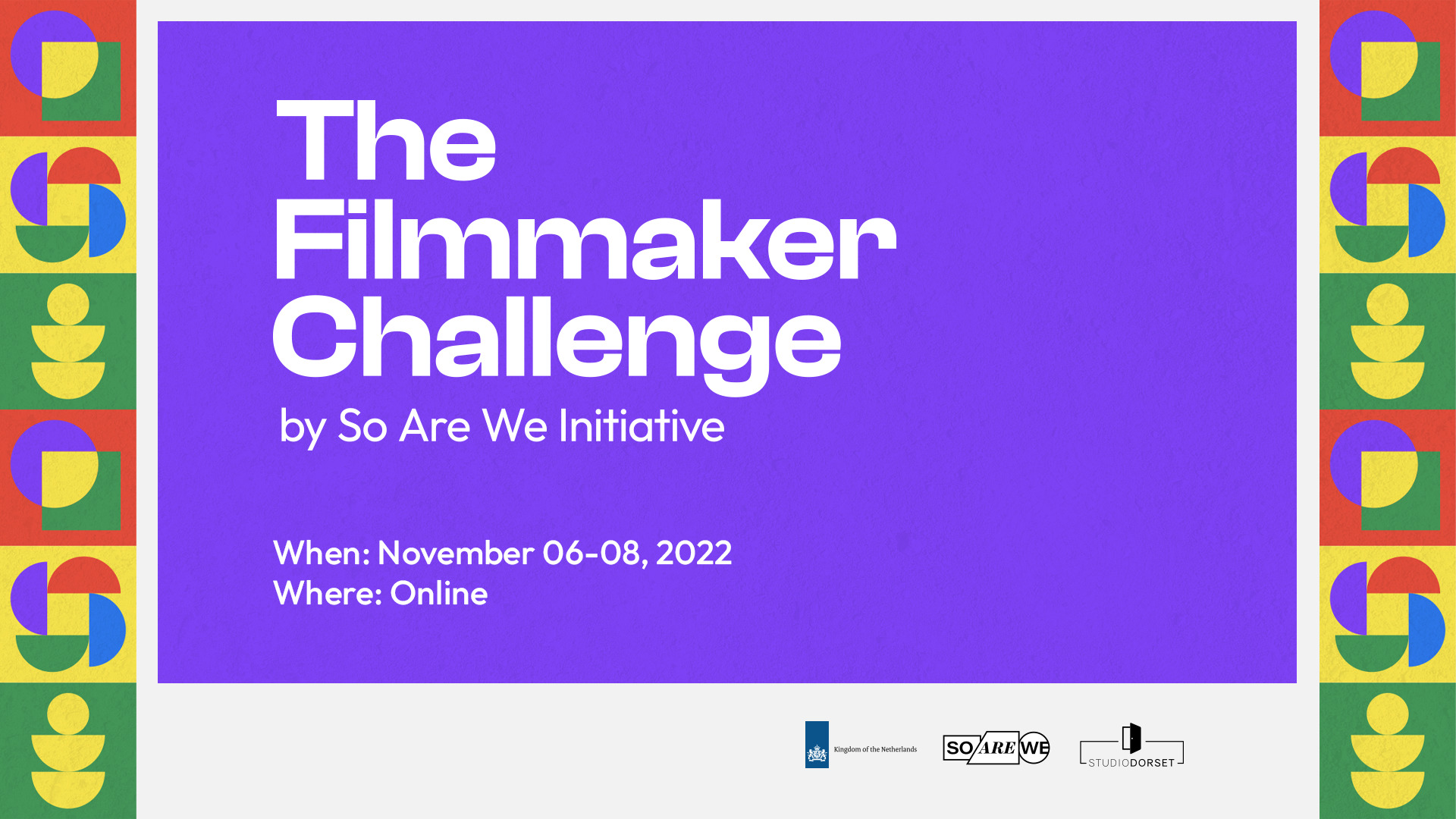 The Filmmaker Challenge

by So Are We Initiative

When: November 06-08, 2022
Where: Online

Kingdom of the Netherlands

SO ARE WE

STUDIODORSET